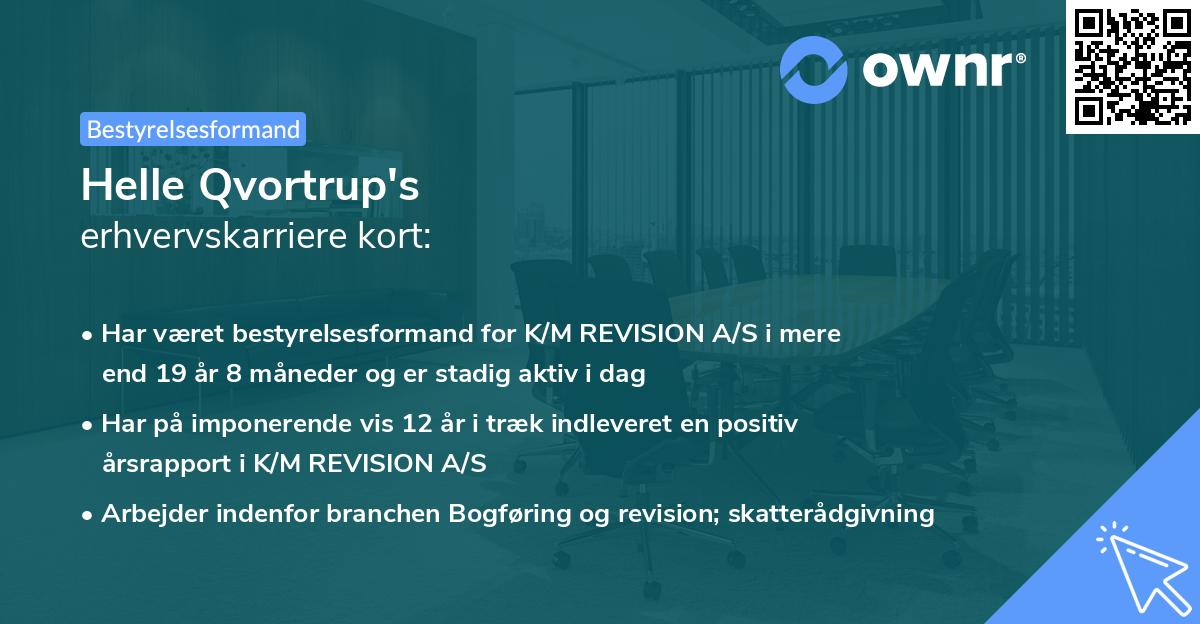 ownr®

Bestyrelsesformand

Helle Qvortrup's
erhvervskarriere kort:

• Har været bestyrelsesformand for K/M REVISION A/S i mere end 19 år 8 måneder og er stadig aktiv i dag

• Har på imponerende vis 12 år i træk indleveret en positiv årsrapport i K/M REVISION A/S

• Arbejder indenfor branchen Bogføring og revision; skatterådgivning